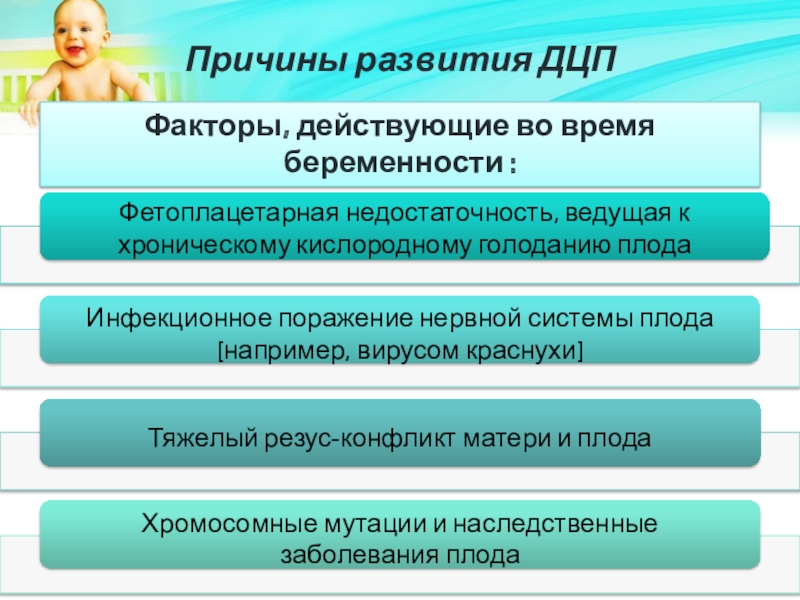 Причины развития ДЦП

Факторы, действующие во время беременности :

Фетоплацетарная недостаточность, ведущая к хроническому кислородному голоданию плода

Инфекционное поражение нервной системы плода [например, вирусом краснухи]

Тяжелый резус-конфликт матери и плода

Хромосомные мутации и наследственные заболевания плода